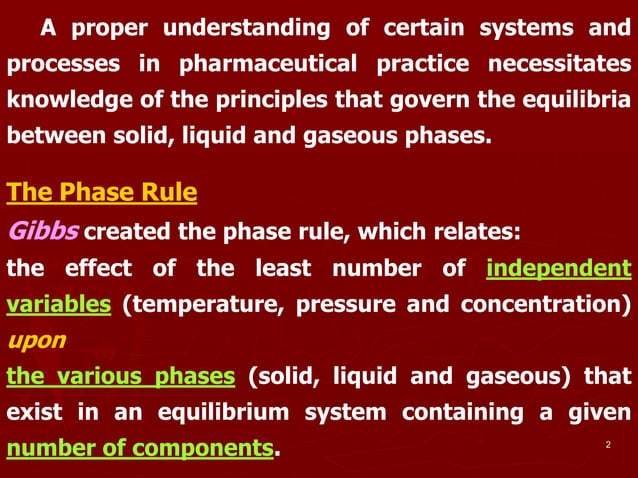 A proper understanding of certain systems and processes in pharmaceutical practice necessitates knowledge of the principles that govern the equilibria between solid, liquid and gaseous phases.

The Phase Rule

Gibbs created the phase rule, which relates:

the effect of the least number of independent variables (temperature, pressure and concentration)

upon

the various phases (solid, liquid and gaseous) that exist in an equilibrium system containing a given number of components.

2